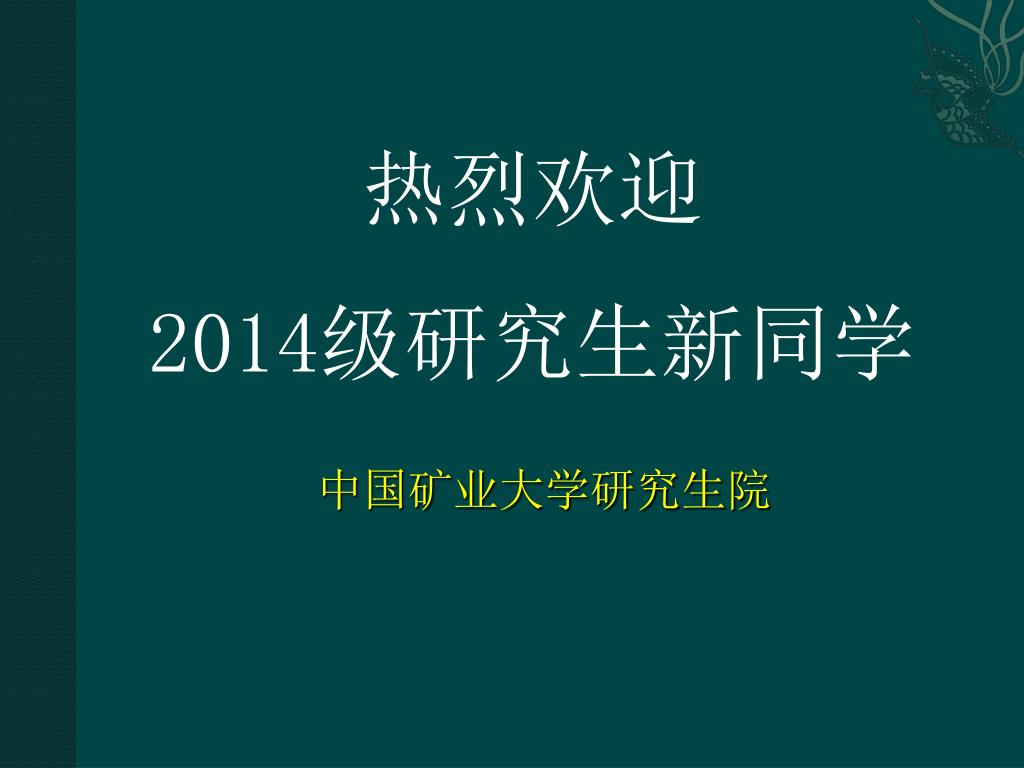 热烈欢迎

2014级研究生新同学

中国矿业大学研究生院